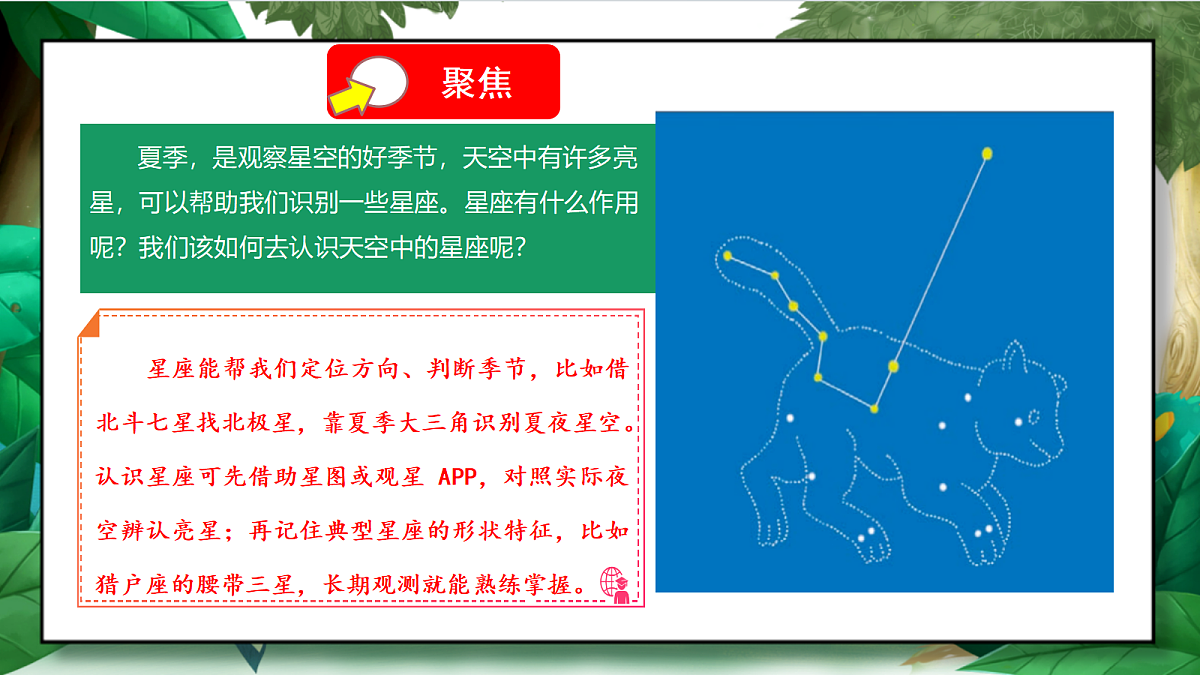 聚焦

夏季，是观察星空的好季节，天空中有许多亮星，可以帮助我们识别一些星座。星座有什么作用呢？我们该如何去认识天空中的星座呢？

星座能帮我们定位方向、判断季节，比如借北斗七星找北极星，靠夏季大三角识别夏夜星空。认识星座可先借助星图或观星 APP，对照实际夜空辨认亮星；再记住典型星座的形状特征，比如猎户座的腰带三星，长期观测就能熟练掌握。